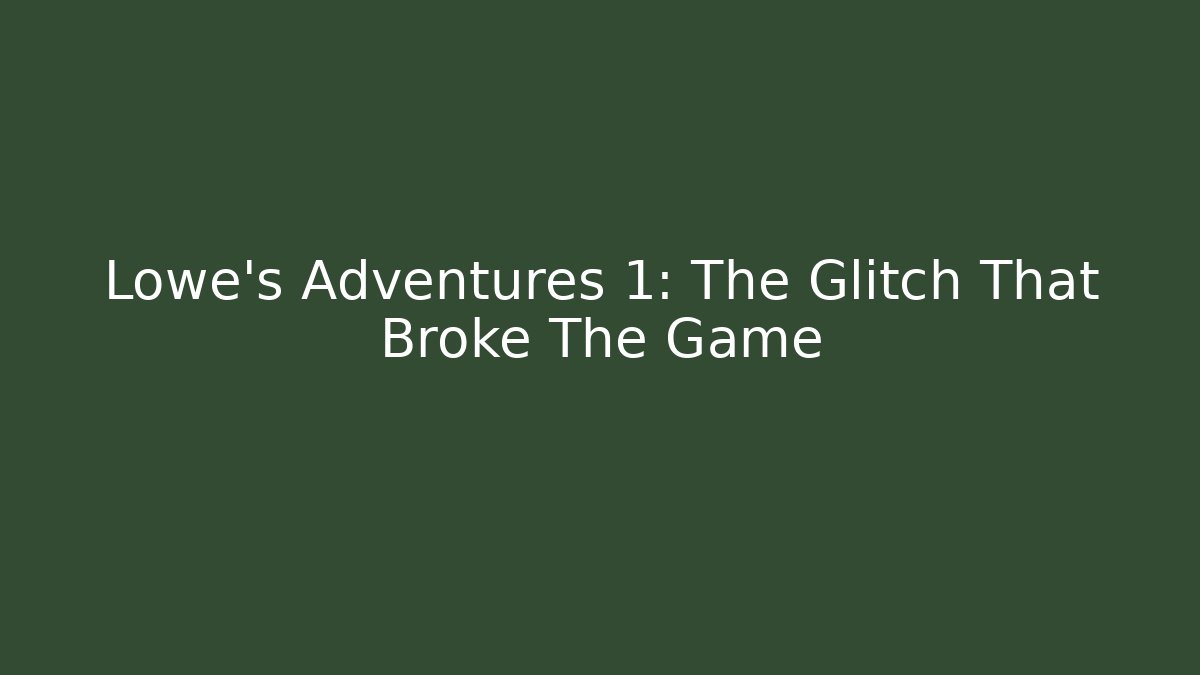 Lowe's Adventures 1: The Glitch That Broke The Game